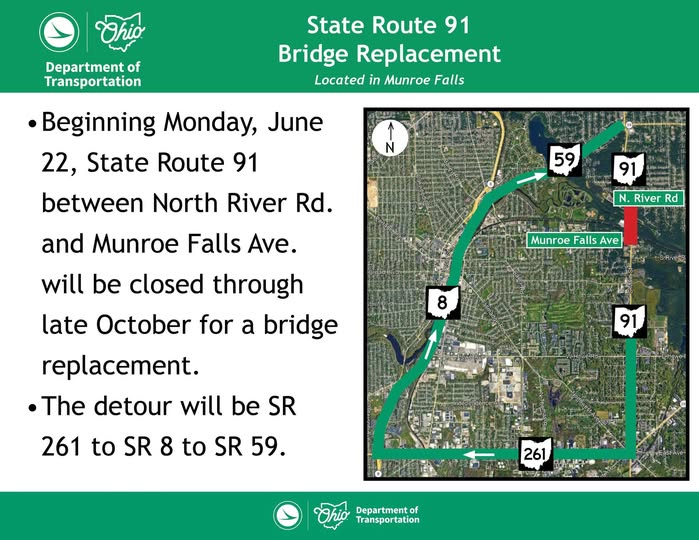 Ohio
Department of Transportation

State Route 91
Bridge Replacement
Located in Munroe Falls

• Beginning Monday, June 22, State Route 91 between North River Rd. and Munroe Falls Ave. will be closed through late October for a bridge replacement.
• The detour will be SR 261 to SR 8 to SR 59.

N
59
91
N. River Rd
Munroe Falls Ave
8
91
261

Ohio
Department of Transportation